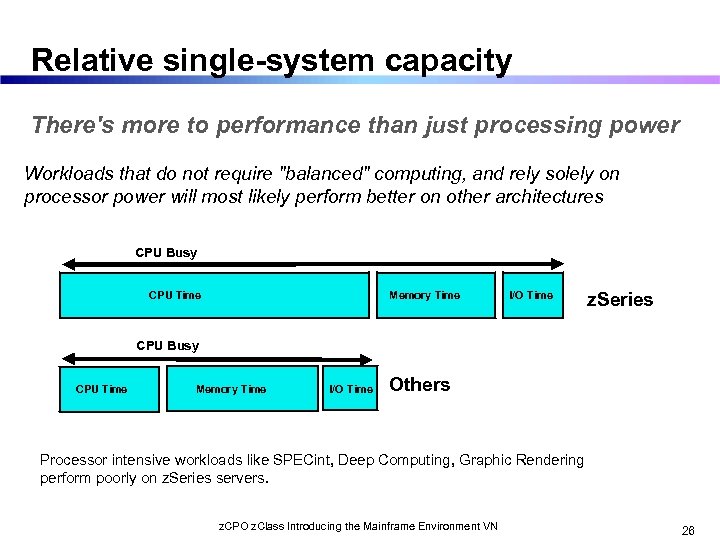 Relative single-system capacity

There's more to performance than just processing power

Workloads that do not require "balanced" computing, and rely solely on processor power will most likely perform better on other architectures

CPU Busy

CPU Time

Memory Time

I/O Time

zSeries

CPU Busy

CPU Time

Memory Time

I/O Time

Others

Processor intensive workloads like SPECint, Deep Computing, Graphic Rendering perform poorly on zSeries servers.

zCPO zClass Introducing the Mainframe Environment VN

26